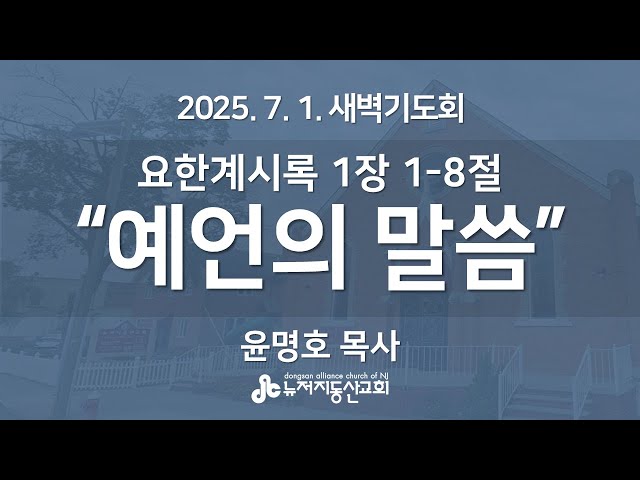 2025. 7. 1. 새벽기도회

요한계시록 1장 1-8절

"예언의 말씀"

윤명호 목사

dongsan alliance church of NJ
뉴저지동산교회